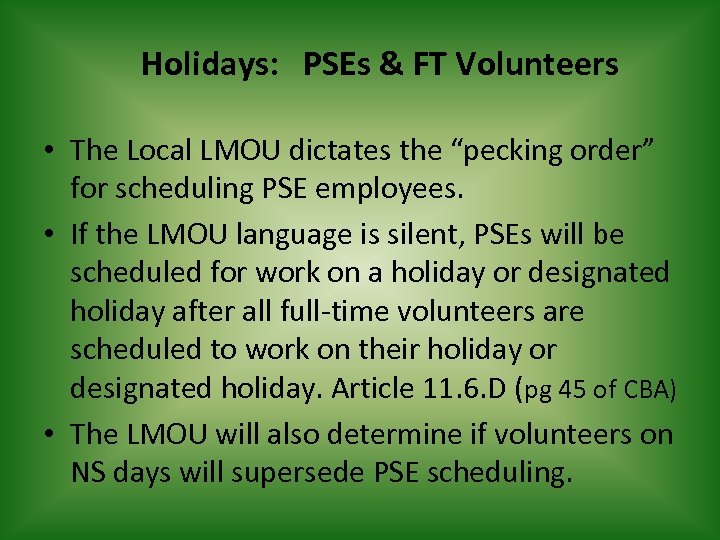 Holidays: PSEs & FT Volunteers

• The Local LMOU dictates the “pecking order” for scheduling PSE employees.

• If the LMOU language is silent, PSEs will be scheduled for work on a holiday or designated holiday after all full-time volunteers are scheduled to work on their holiday or designated holiday. Article 11.6.D (pg 45 of CBA)

• The LMOU will also determine if volunteers on NS days will supersede PSE scheduling.